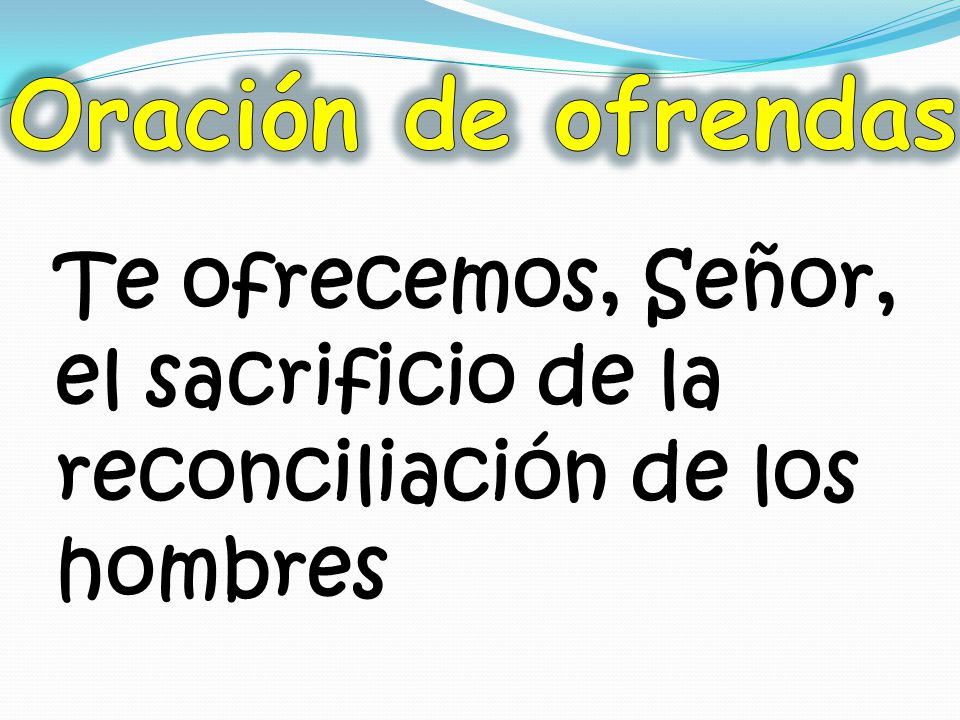 Oración de ofrendas

Te ofrecemos, Señor, el sacrificio de la reconciliación de los hombres